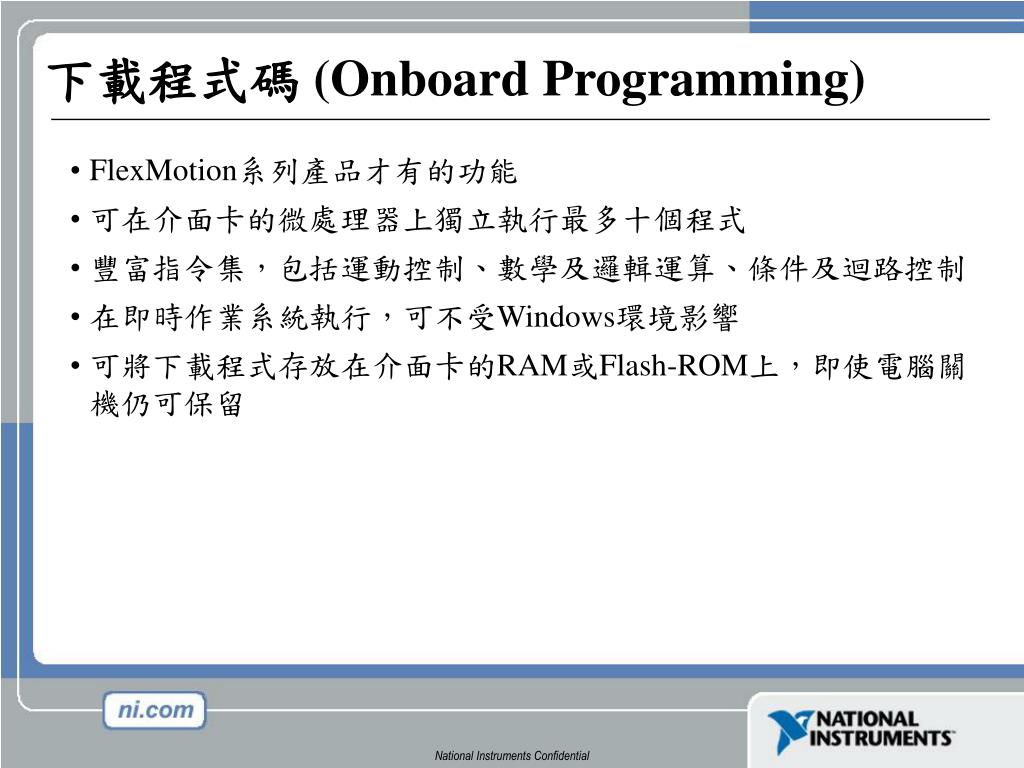 下載程式碼 (Onboard Programming)

• FlexMotion系列產品才有的功能

• 可在介面卡的微處理器上獨立執行最多十個程式

• 豐富指令集，包括運動控制、數學及邏輯運算、條件及迴路控制

• 在即時作業系統執行，可不受Windows環境影響

• 可將下載程式存放在介面卡的RAM或Flash-ROM上，即使電腦關機仍可保留

ni.com

NATIONAL INSTRUMENTS

National Instruments Confidential